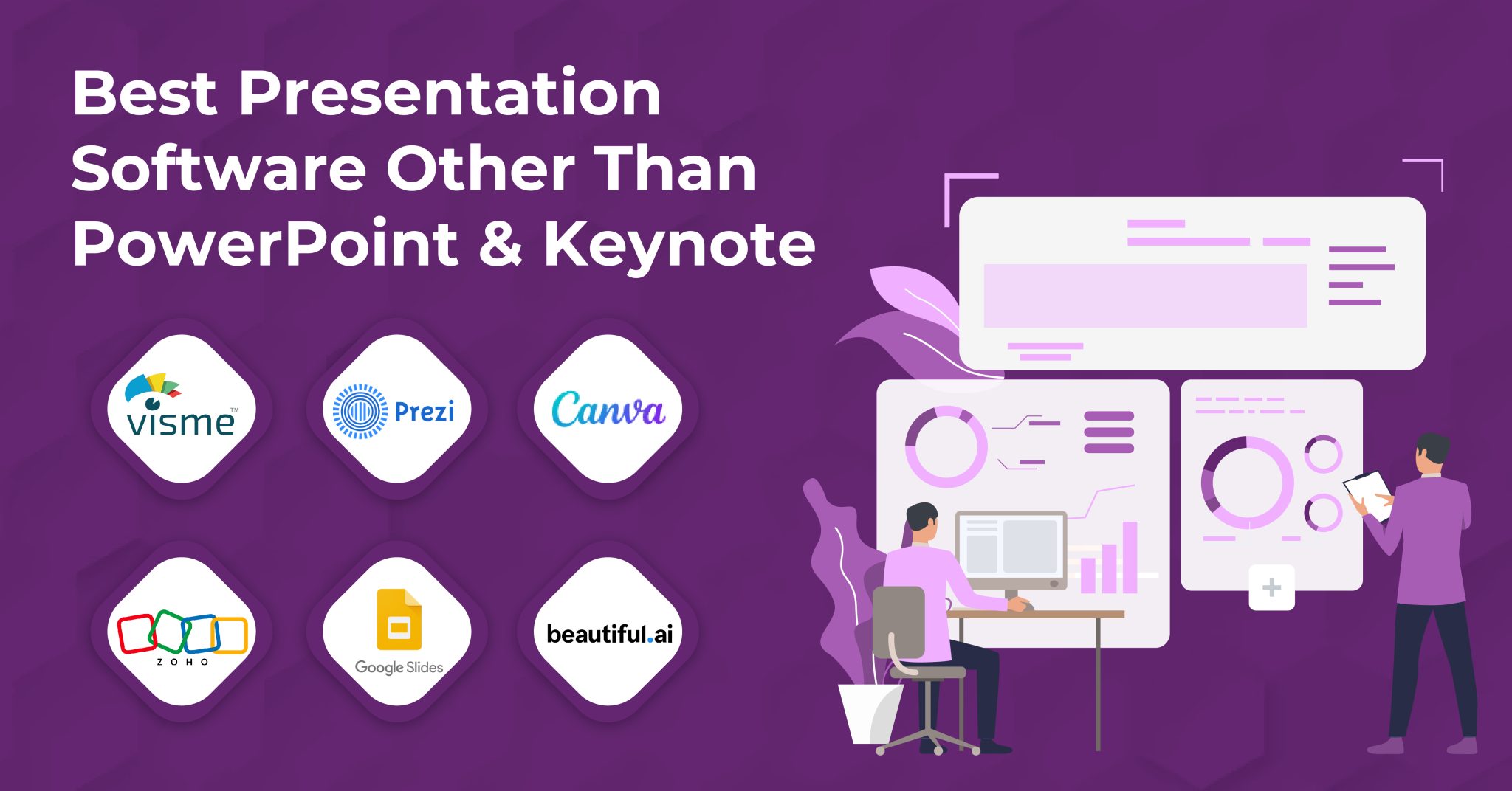 Best Presentation Software Other Than PowerPoint & Keynote

visme™

Prezi

Canva

ZOHO

Google Slides

beautiful.ai